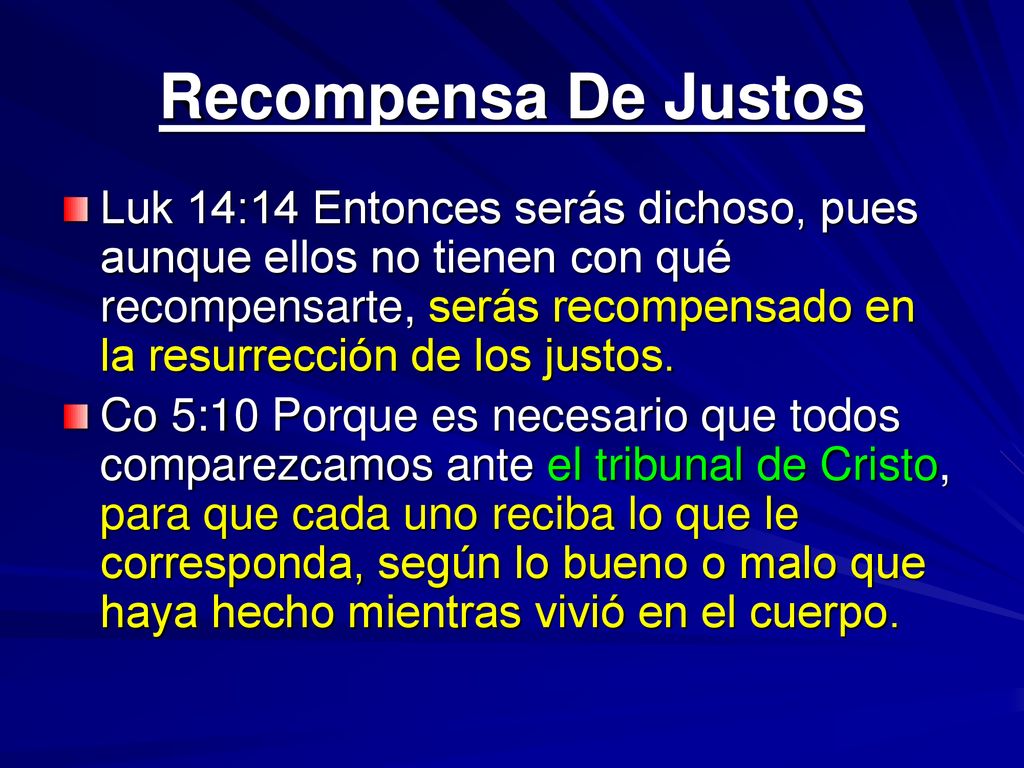 Recompensa De Justos

Luk 14:14 Entonces serás dichoso, pues aunque ellos no tienen con qué recompensarte, serás recompensado en la resurrección de los justos.

Co 5:10 Porque es necesario que todos comparezcamos ante el tribunal de Cristo, para que cada uno reciba lo que le corresponda, según lo bueno o malo que haya hecho mientras vivió en el cuerpo.